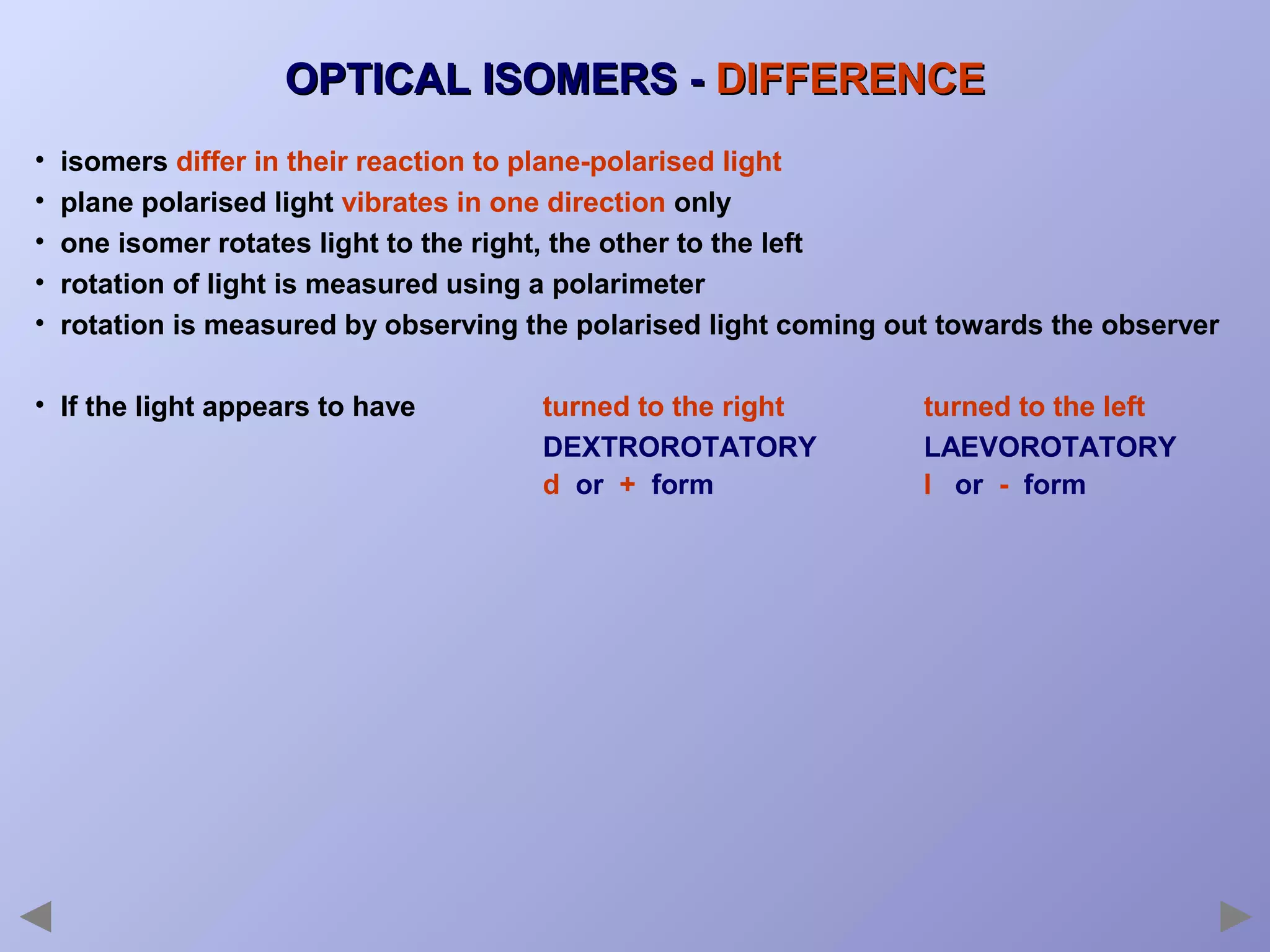 OPTICAL ISOMERS - DIFFERENCE

• isomers differ in their reaction to plane-polarised light
• plane polarised light vibrates in one direction only
• one isomer rotates light to the right, the other to the left
• rotation of light is measured using a polarimeter
• rotation is measured by observing the polarised light coming out towards the observer

• If the light appears to have

turned to the right
DEXTROROTATORY
d or + form

turned to the left
LAEVOROTATORY
l or - form